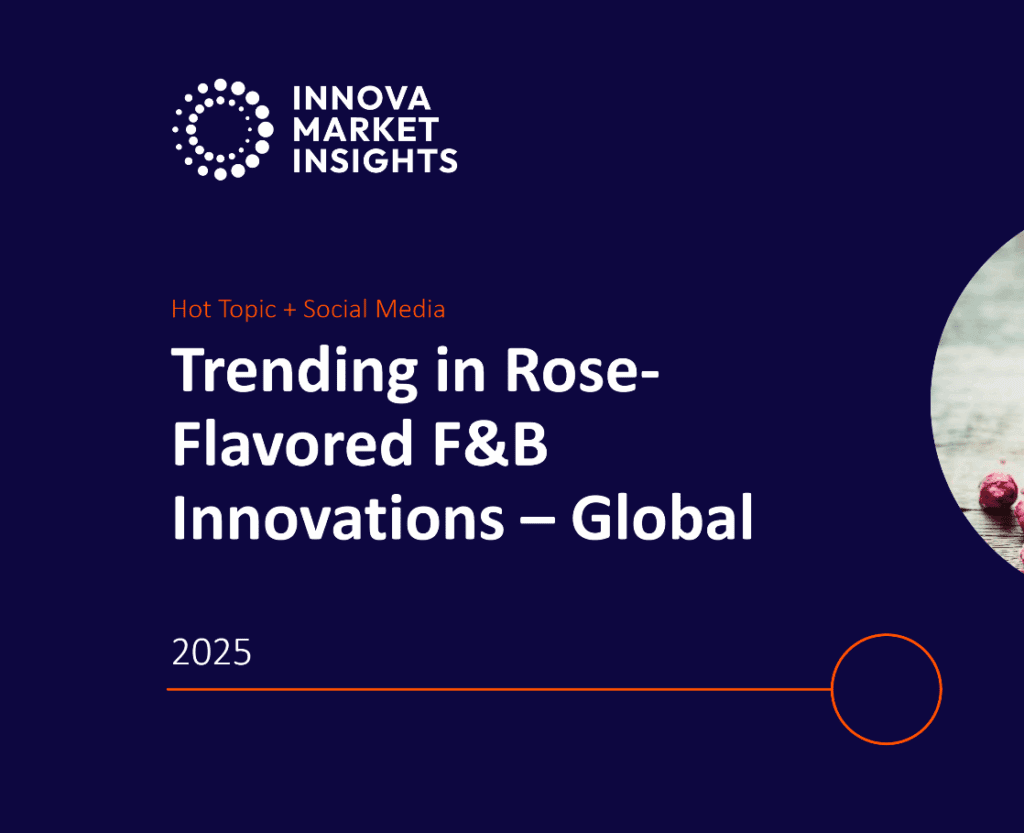 INNOVA MARKET INSIGHTS

Hot Topic + Social Media

Trending in Rose-Flavored F&B Innovations – Global

2025